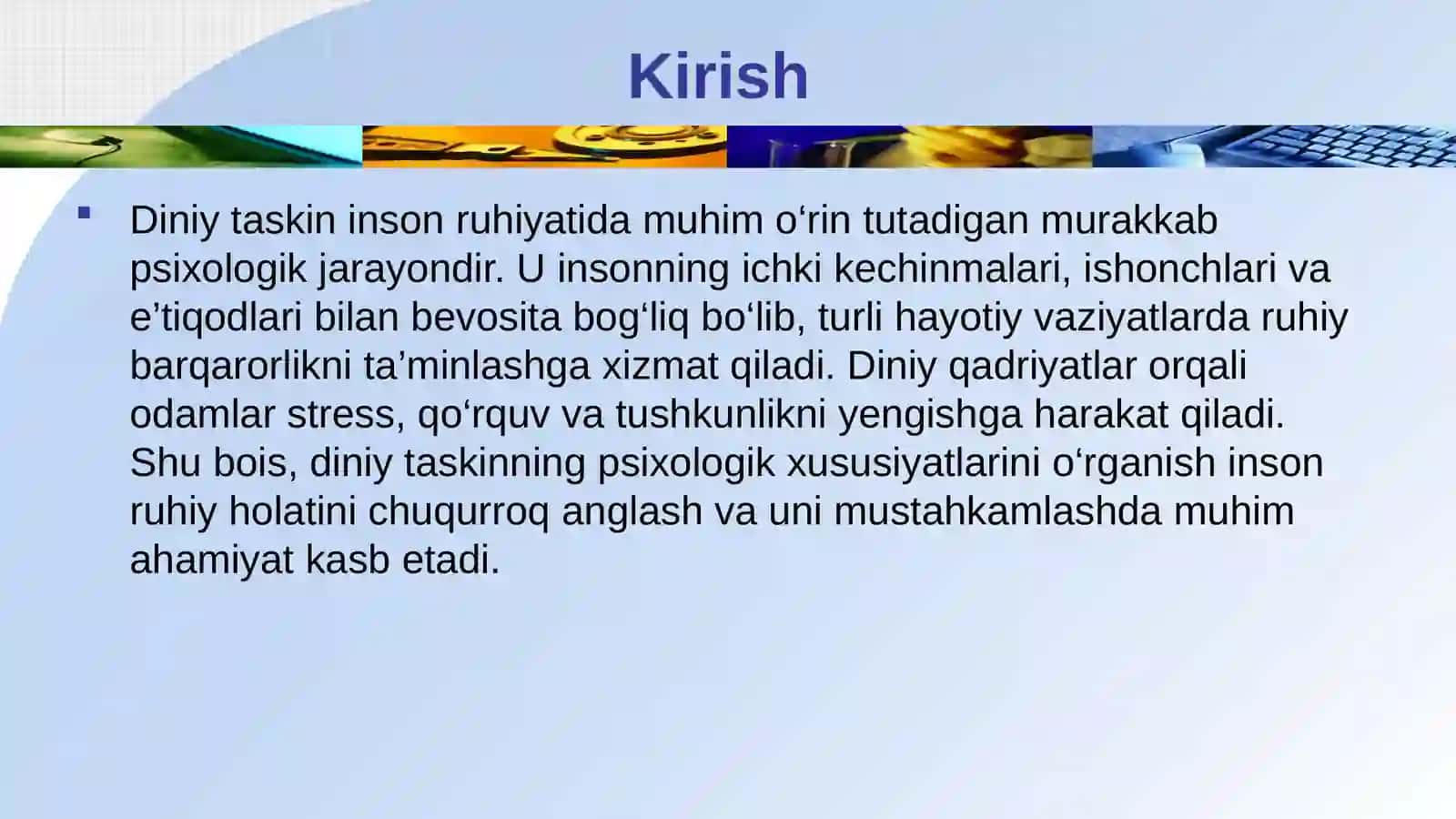 Kirish

Diniy taskin inson ruhiyatida muhim o‘rin tutadigan murakkab psixologik jarayondir. U insonning ichki kechinmalari, ishonchlari va e’tiqodlari bilan bevosita bog‘liq bo‘lib, turli hayotiy vaziyatlarda ruhiy barqarorlikni ta’minlashga xizmat qiladi. Diniy qadriyatlar orqali odamlar stress, qo‘rquv va tushkunlikni yengishga harakat qiladi. Shu bois, diniy taskinning psixologik xususiyatlarini o‘rganish inson ruhiy holatini chuqurroq anglash va uni mustahkamlashda muhim ahamiyat kasb etadi.